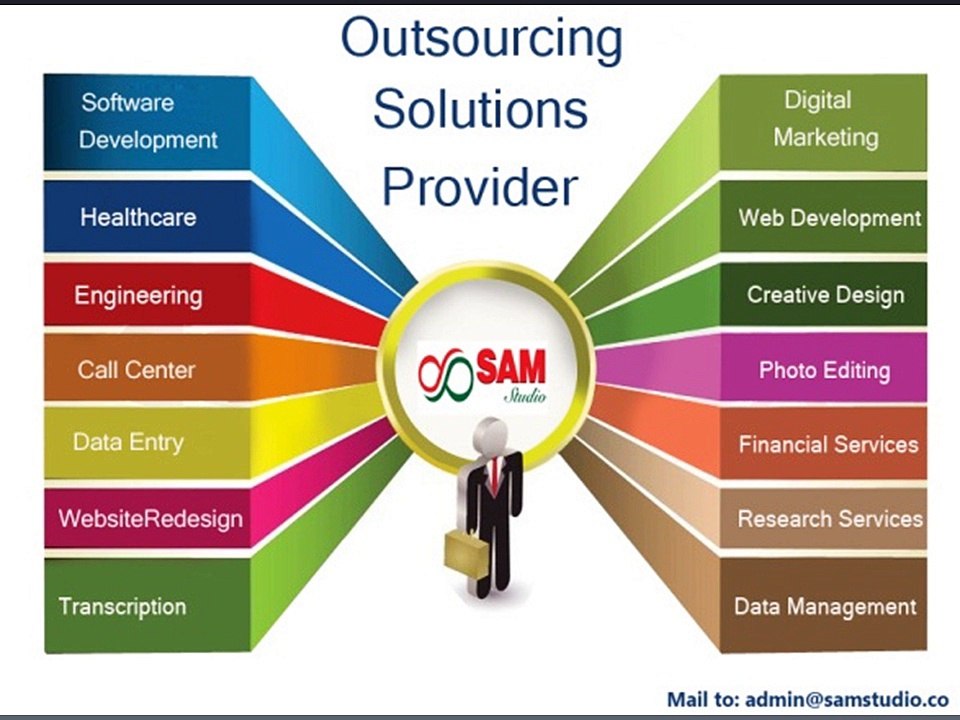 Outsourcing Solutions Provider

Software Development

Healthcare

Engineering

Call Center

Data Entry

WebsiteRedesign

Transcription

SAM Studio

Digital Marketing

Web Development

Creative Design

Photo Editing

Financial Services

Research Services

Data Management

Mail to: admin@samstudio.co